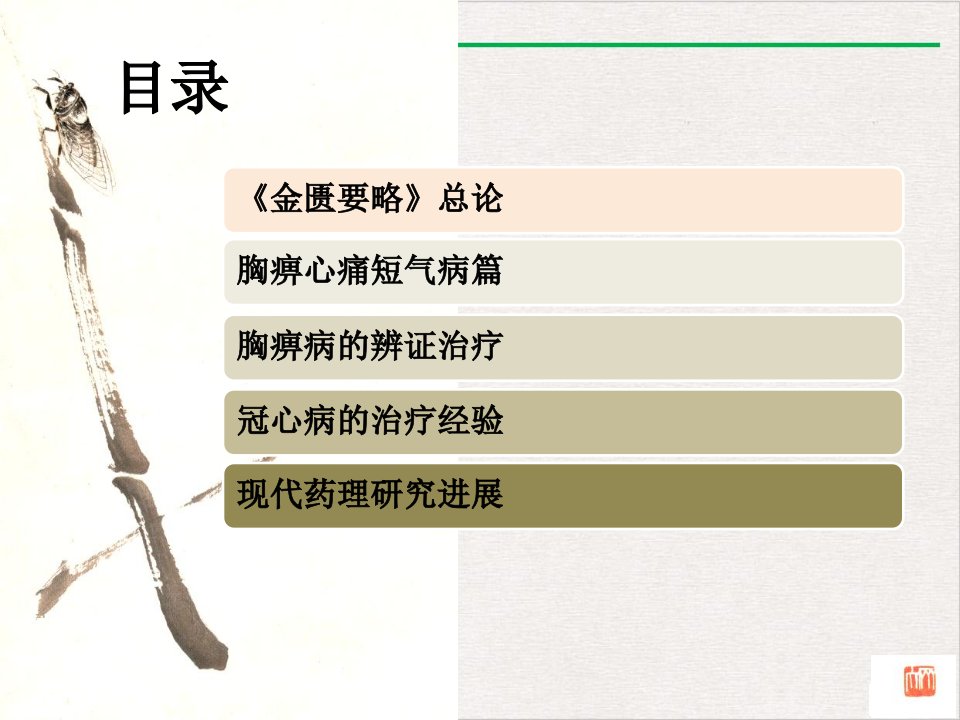 目录

《金匮要略》总论

胸痹心痛短气病篇

胸痹病的辨证治疗

冠心病的治疗经验

现代药理研究进展